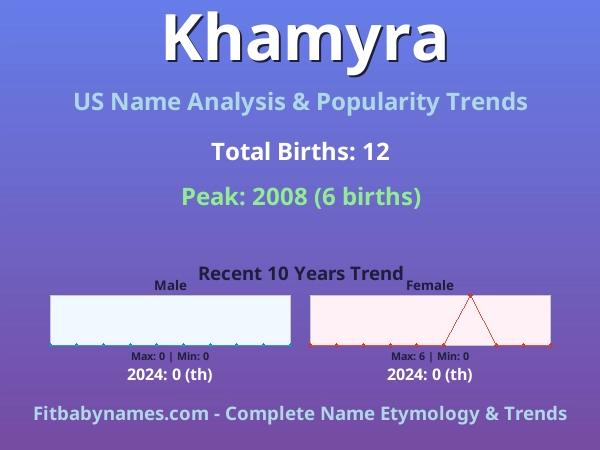 Khamyra

US Name Analysis & Popularity Trends

Total Births: 12

Peak: 2008 (6 births)

Recent 10 Years Trend

Male

Max: 0 | Min: 0

2024: 0 (th)

Female

Max: 6 | Min: 0

2024: 0 (th)

Fitbabynames.com - Complete Name Etymology & Trends